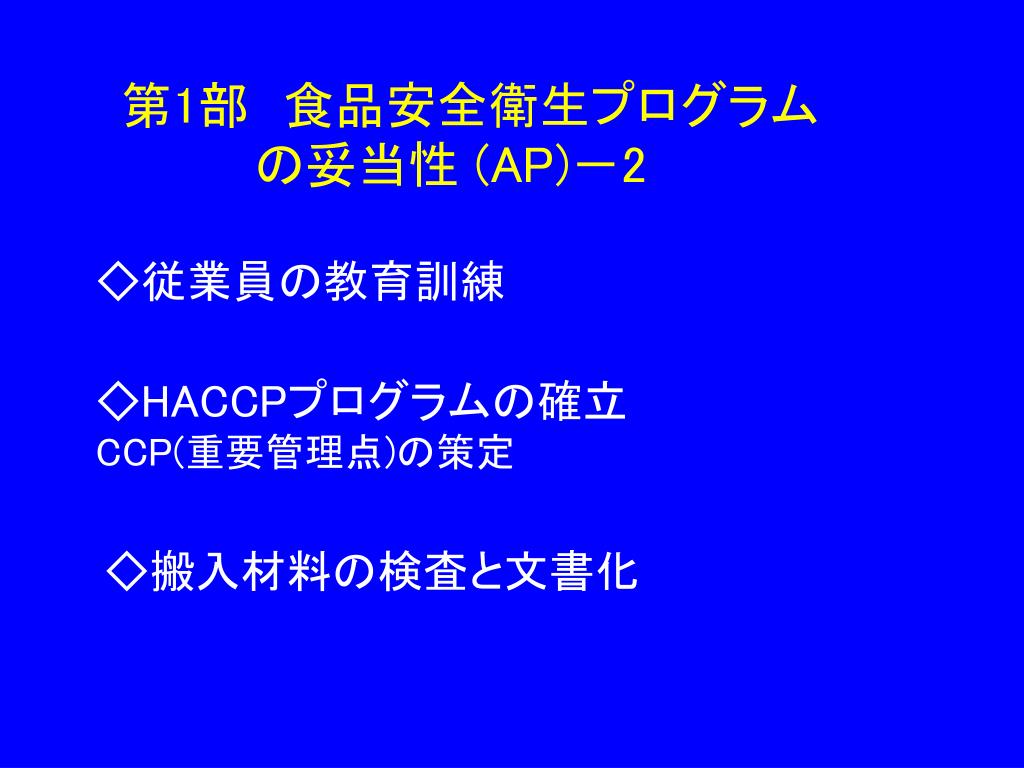 第1部　食品安全衛生プログラムの妥当性 (AP)－2

◇従業員の教育訓練

◇HACCPプログラムの確立
CCP(重要管理点)の策定

◇搬入材料の検査と文書化